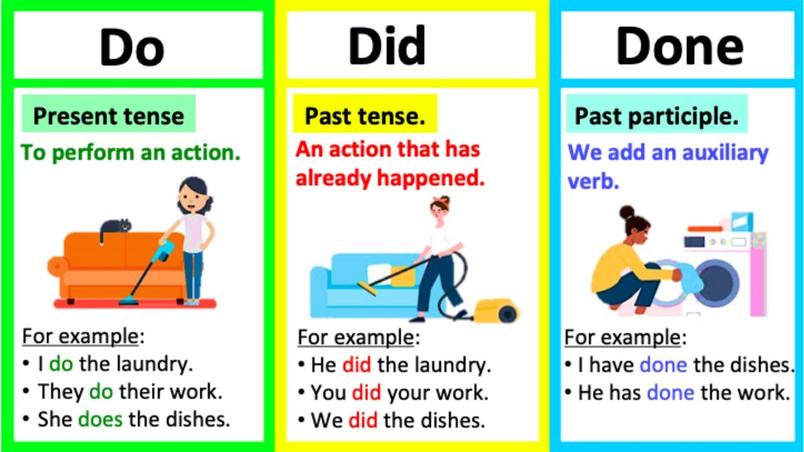 Do

Present tense

To perform an action.

For example:
• I do the laundry.
• They do their work.
• She does the dishes.

Did

Past tense.

An action that has already happened.

For example:
• He did the laundry.
• You did your work.
• We did the dishes.

Done

Past participle.

We add an auxiliary verb.

For example:
• I have done the dishes.
• He has done the work.